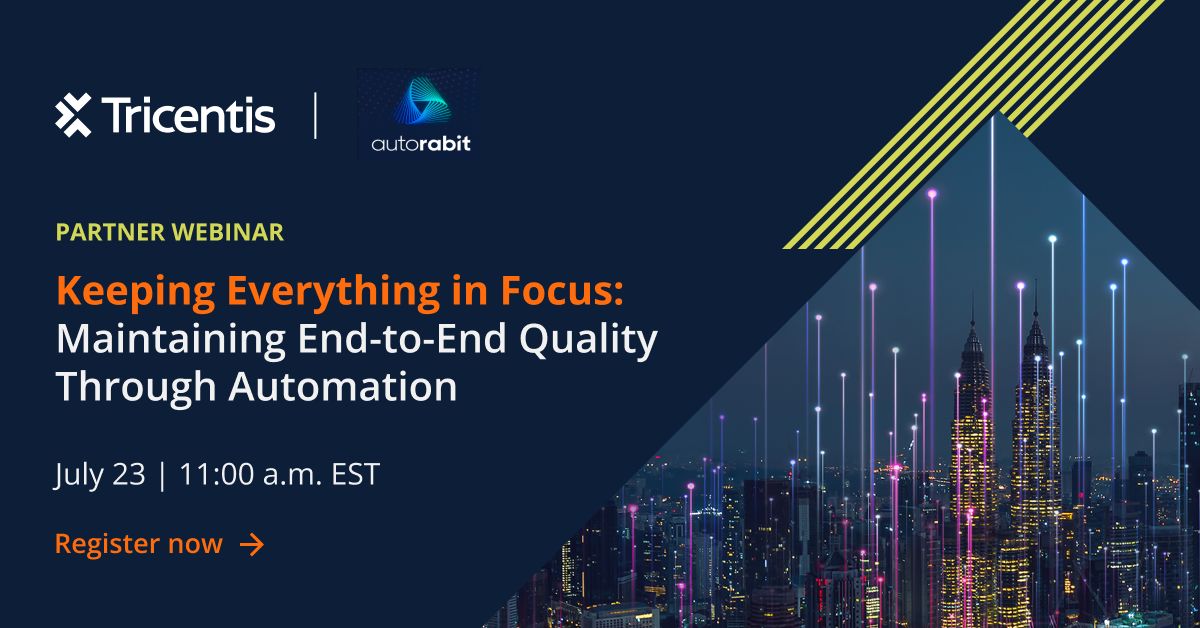 Tricentis | autorabit

PARTNER WEBINAR

Keeping Everything in Focus: Maintaining End-to-End Quality Through Automation

July 23 | 11:00 a.m. EST

Register now →